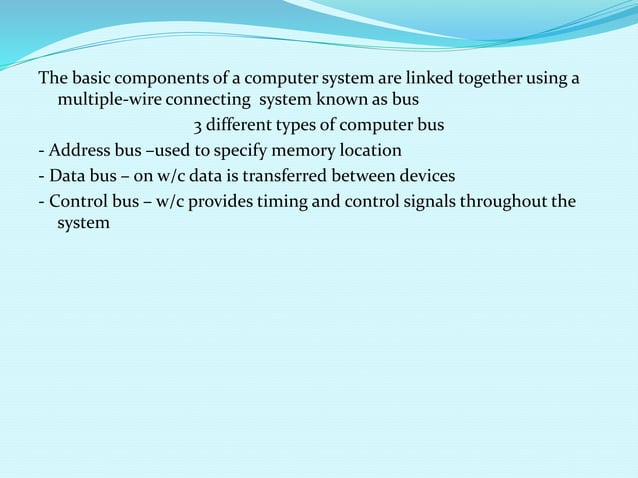 The basic components of a computer system are linked together using a multiple-wire connecting system known as bus

3 different types of computer bus

- Address bus –used to specify memory location

- Data bus – on w/c data is transferred between devices

- Control bus – w/c provides timing and control signals throughout the system